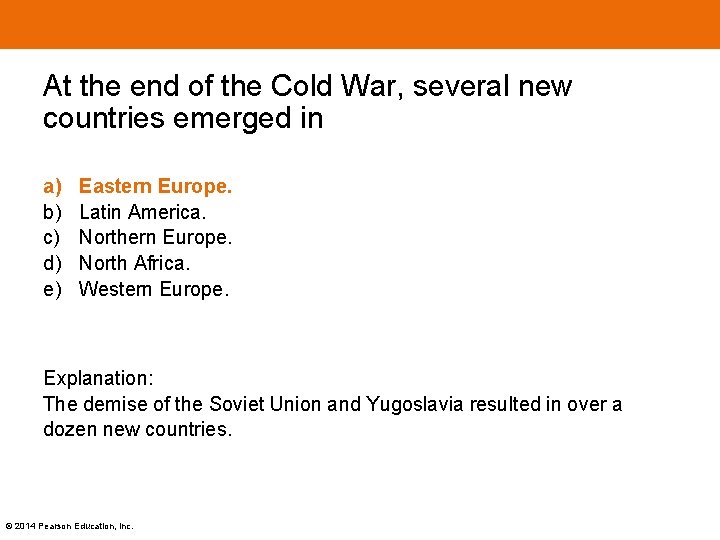 At the end of the Cold War, several new countries emerged in

a) Eastern Europe.
b) Latin America.
c) Northern Europe.
d) North Africa.
e) Western Europe.

Explanation:
The demise of the Soviet Union and Yugoslavia resulted in over a dozen new countries.

© 2014 Pearson Education, Inc.